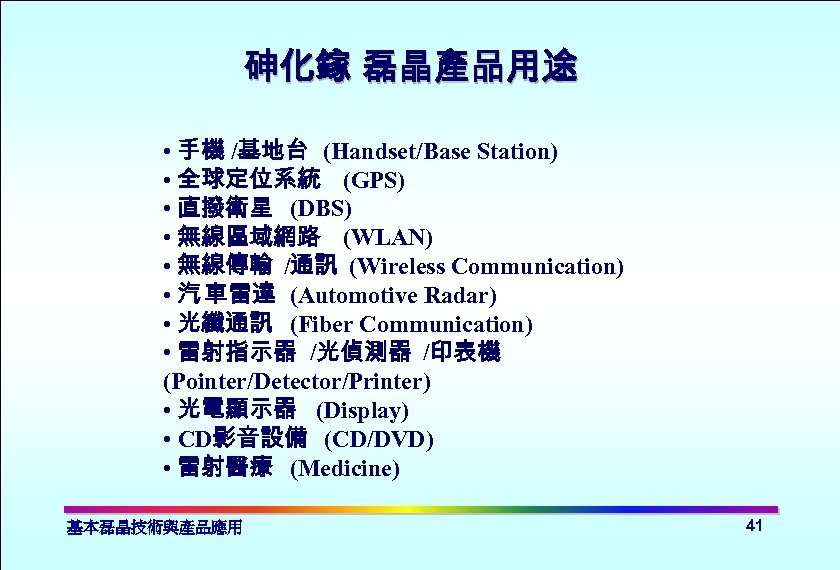 砷化鎵 磊晶產品用途

• 手機 /基地台 (Handset/Base Station)
• 全球定位系統 (GPS)
• 直撥衛星 (DBS)
• 無線區域網路 (WLAN)
• 無線傳輸 /通訊 (Wireless Communication)
• 汽車雷達 (Automotive Radar)
• 光纖通訊 (Fiber Communication)
• 雷射指示器 /光偵測器 /印表機 (Pointer/Detector/Printer)
• 光電顯示器 (Display)
• CD影音設備 (CD/DVD)
• 雷射醫療 (Medicine)

基本磊晶技術與產品應用

41